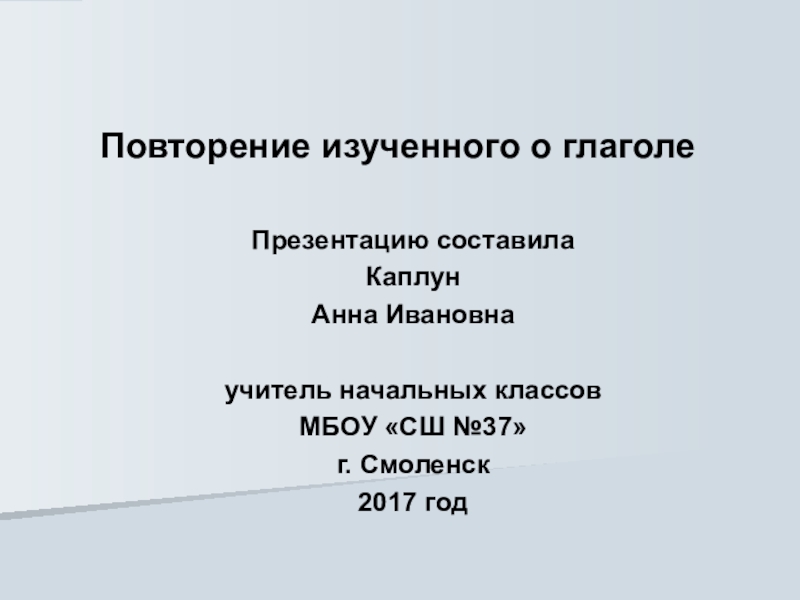 Повторение изученного о глаголе

Презентацию составила
Каплун
Анна Ивановна

учитель начальных классов
МБОУ «СШ №37»
г. Смоленск
2017 год